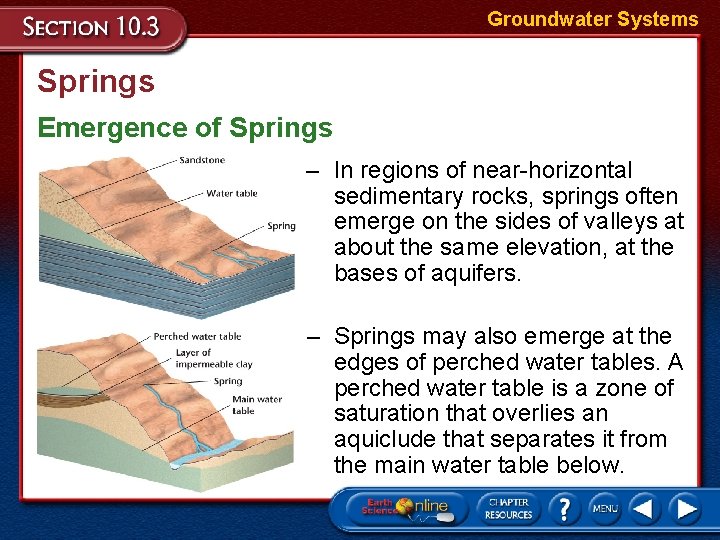 SECTION 10.3

Groundwater Systems

Springs

Emergence of Springs

Sandstone

Water table

Spring

– In regions of near-horizontal sedimentary rocks, springs often emerge on the sides of valleys at about the same elevation, at the bases of aquifers.

Perched water table

Layer of impermeable clay

Spring

Main water table

– Springs may also emerge at the edges of perched water tables. A perched water table is a zone of saturation that overlies an aquiclude that separates it from the main water table below.

Earth Science Online

CHAPTER RESOURCES

?

MENU